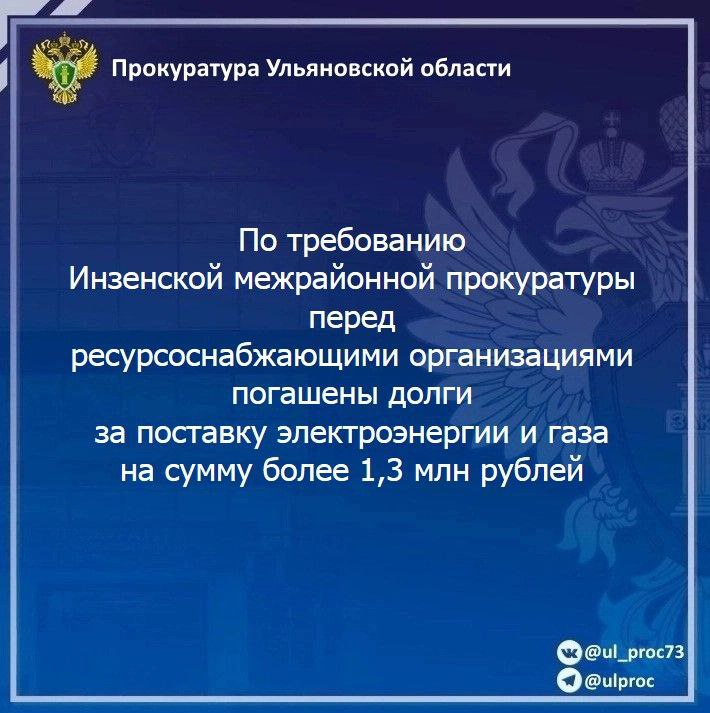 Прокуратура Ульяновской области

По требованию Инзенской межрайонной прокуратуры перед ресурсоснабжающими организациями погашены долги за поставку электроэнергии и газа на сумму более 1,3 млн рублей

@ul_proc73
@ulproc